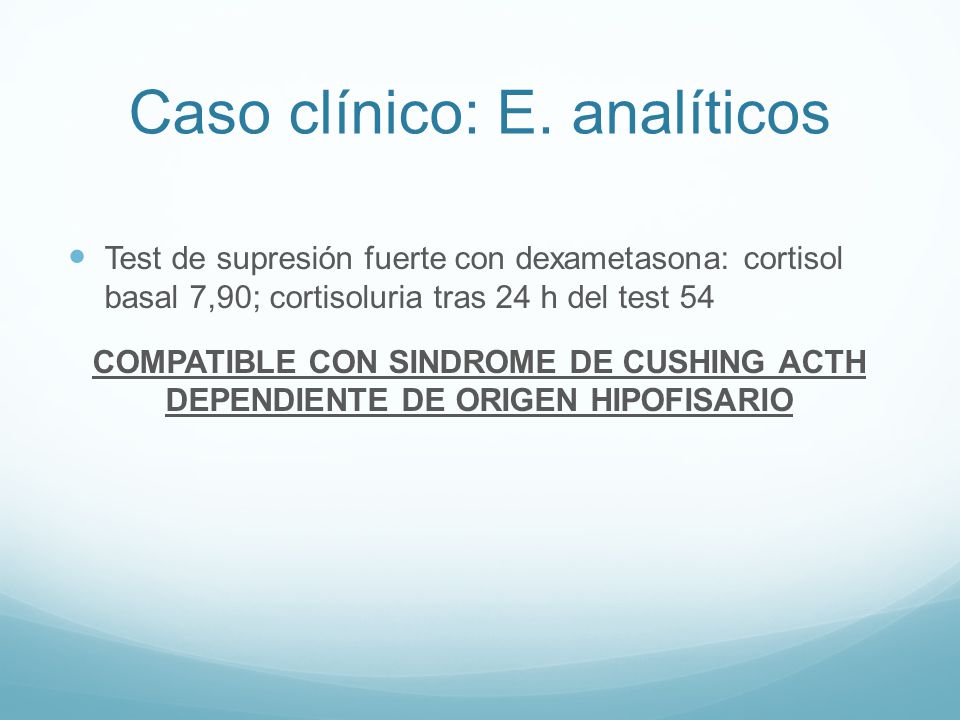 Caso clínico: E. analíticos

Test de supresión fuerte con dexametasona: cortisol basal 7,90; cortisoluria tras 24 h del test 54

COMPATIBLE CON SINDROME DE CUSHING ACTH DEPENDIENTE DE ORIGEN HIPOFISARIO